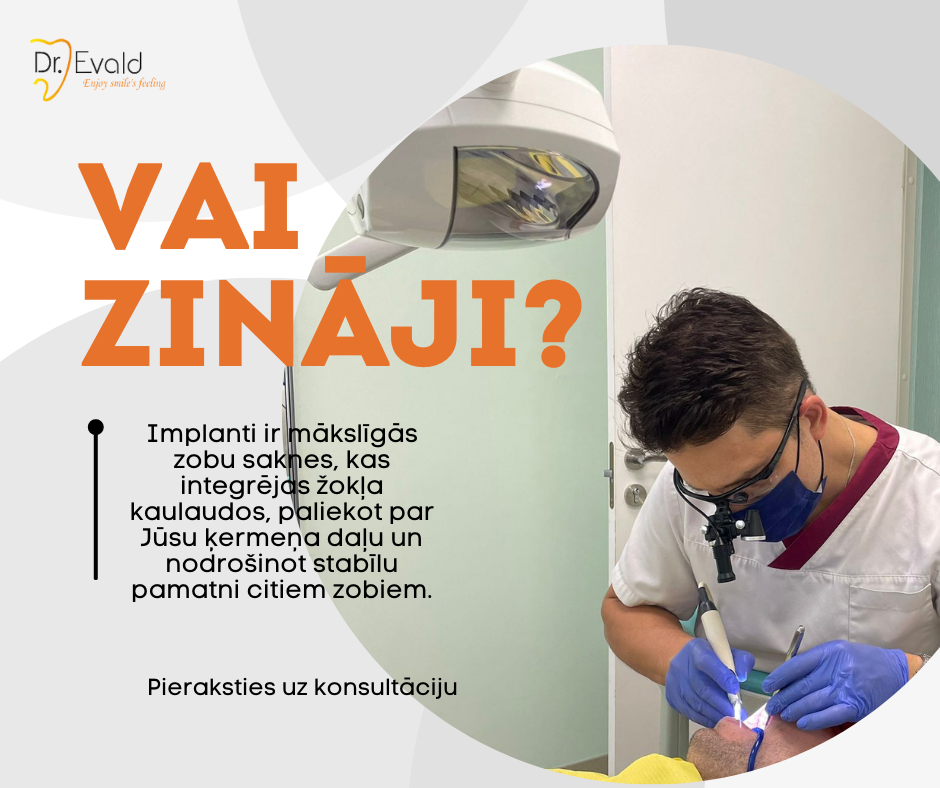 Dr. Evald
Enjoy smile's feeling

VAI ZINĀJI?

Implanti ir mākslīgās zobu saknes, kas integrējas žokļa kaulaudos, paliekot par Jūsu ķermeņa daļu un nodrošinot stabīlu pamatni citiem zobiem.

Pieraksties uz konsultāciju